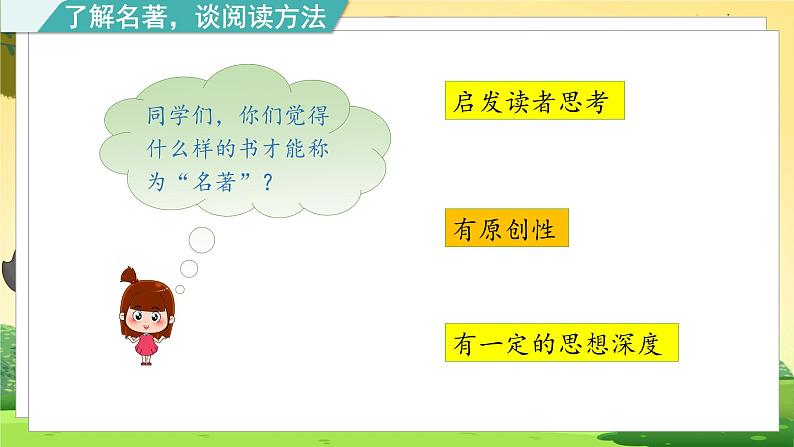 了解名著，谈阅读方法

同学们，你们觉得什么样的书才能称为“名著”？

启发读者思考

有原创性

有一定的思想深度